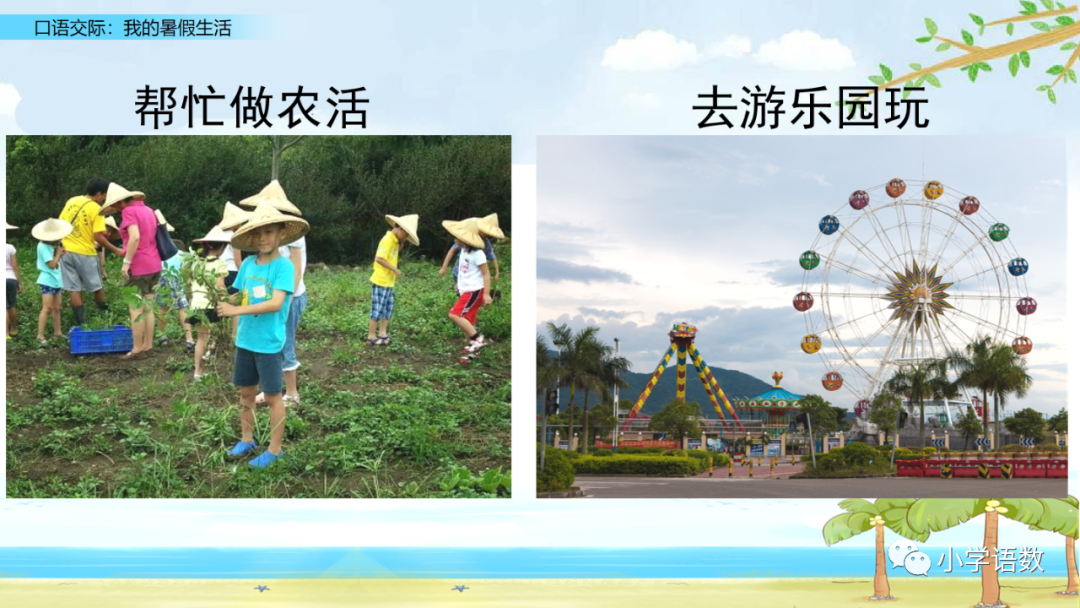 口语交际：我的暑假生活

帮忙做农活

去游乐园玩

小学语数